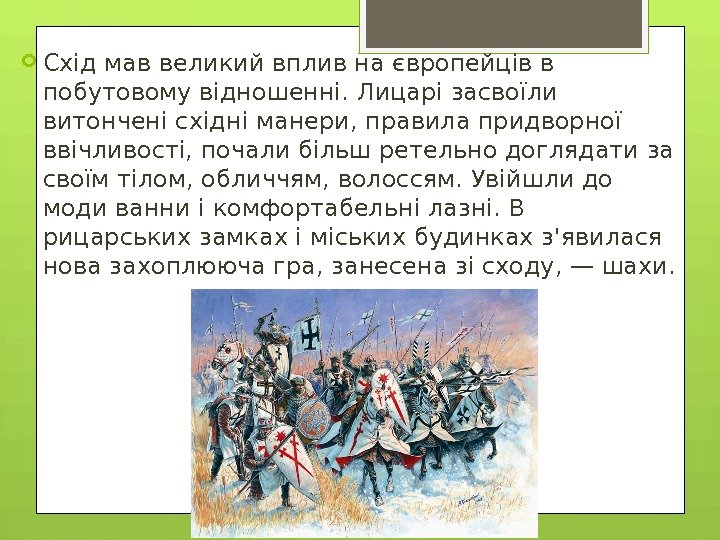 Схід мав великий вплив на європейців в побутовому відношенні. Лицарі засвоїли витончені східні манери, правила придворної ввічливості, почали більш ретельно доглядати за своїм тілом, обличчям, волоссям. Увійшли до моди ванни і комфортабельні лазні. В рицарських замках і міських будинках з'явилася нова захоплююча гра, занесена зі сходу, — шахи.